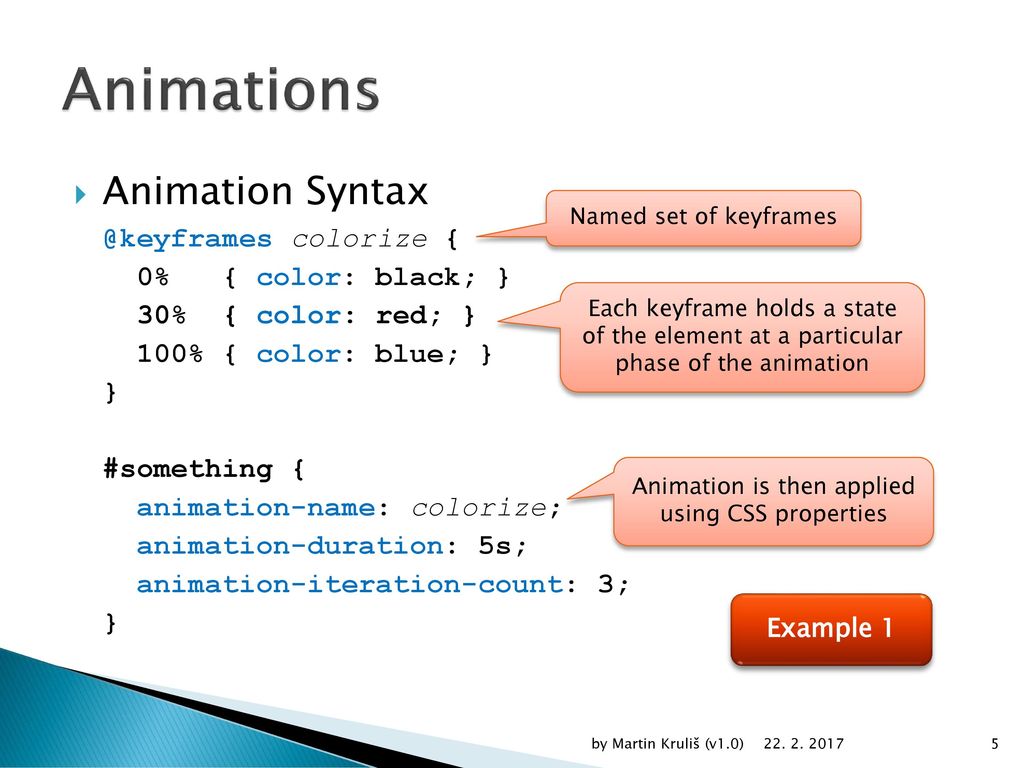 Animations

Animation Syntax

@keyframes colorize {
  0%   { color: black; }
  30%  { color: red; }
  100% { color: blue; }
}

#something {
  animation-name: colorize;
  animation-duration: 5s;
  animation-iteration-count: 3;
}

Named set of keyframes

Each keyframe holds a state of the element at a particular phase of the animation

Animation is then applied using CSS properties

Example 1

by Martin Kruliš (v1.0) 22. 2. 2017 5